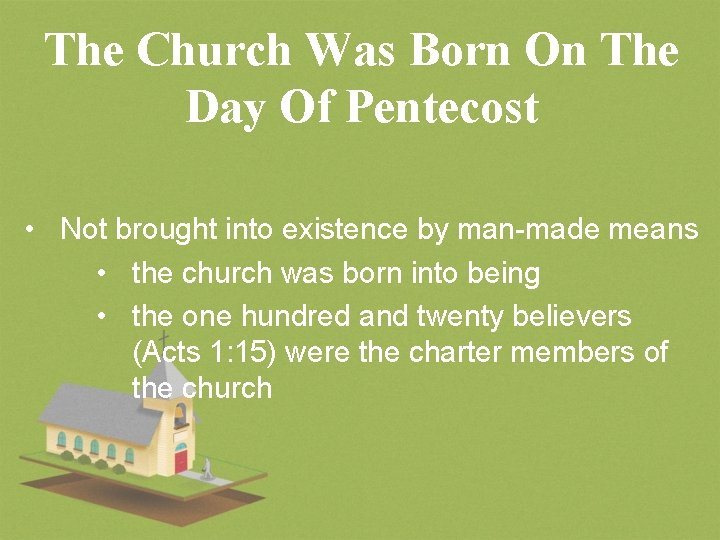 The Church Was Born On The Day Of Pentecost

• Not brought into existence by man-made means
• the church was born into being
• the one hundred and twenty believers (Acts 1:15) were the charter members of the church